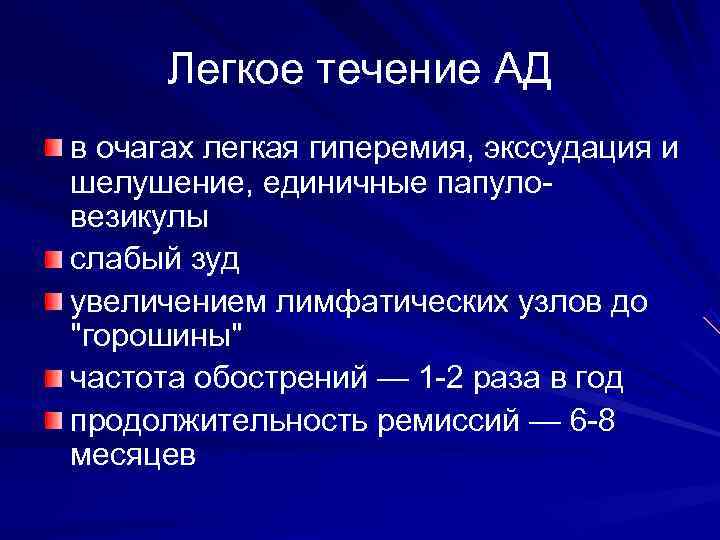 Легкое течение АД

в очагах легкая гиперемия, экссудация и шелушение, единичные папуло-везикулы

слабый зуд

увеличением лимфатических узлов до "горошины"

частота обострений — 1-2 раза в год

продолжительность ремиссий — 6-8 месяцев